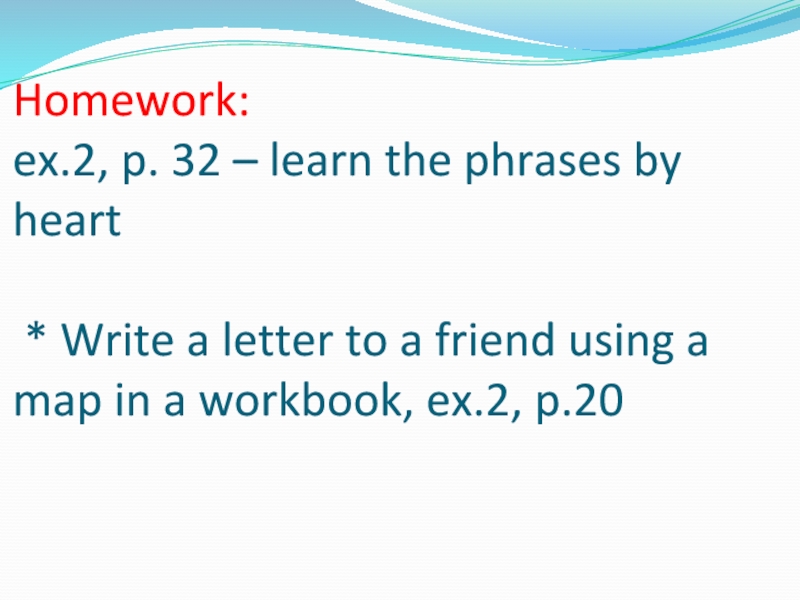 Homework:
ex.2, p. 32 – learn the phrases by heart

* Write a letter to a friend using a map in a workbook, ex.2, p.20